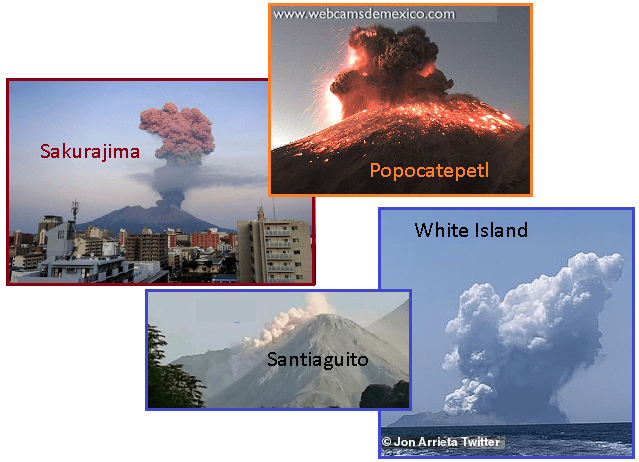 www.webcamsdemexico.com

Popocatepetl

Sakurajima

White Island

Santiaguito

© Jon Arrieta Twitter